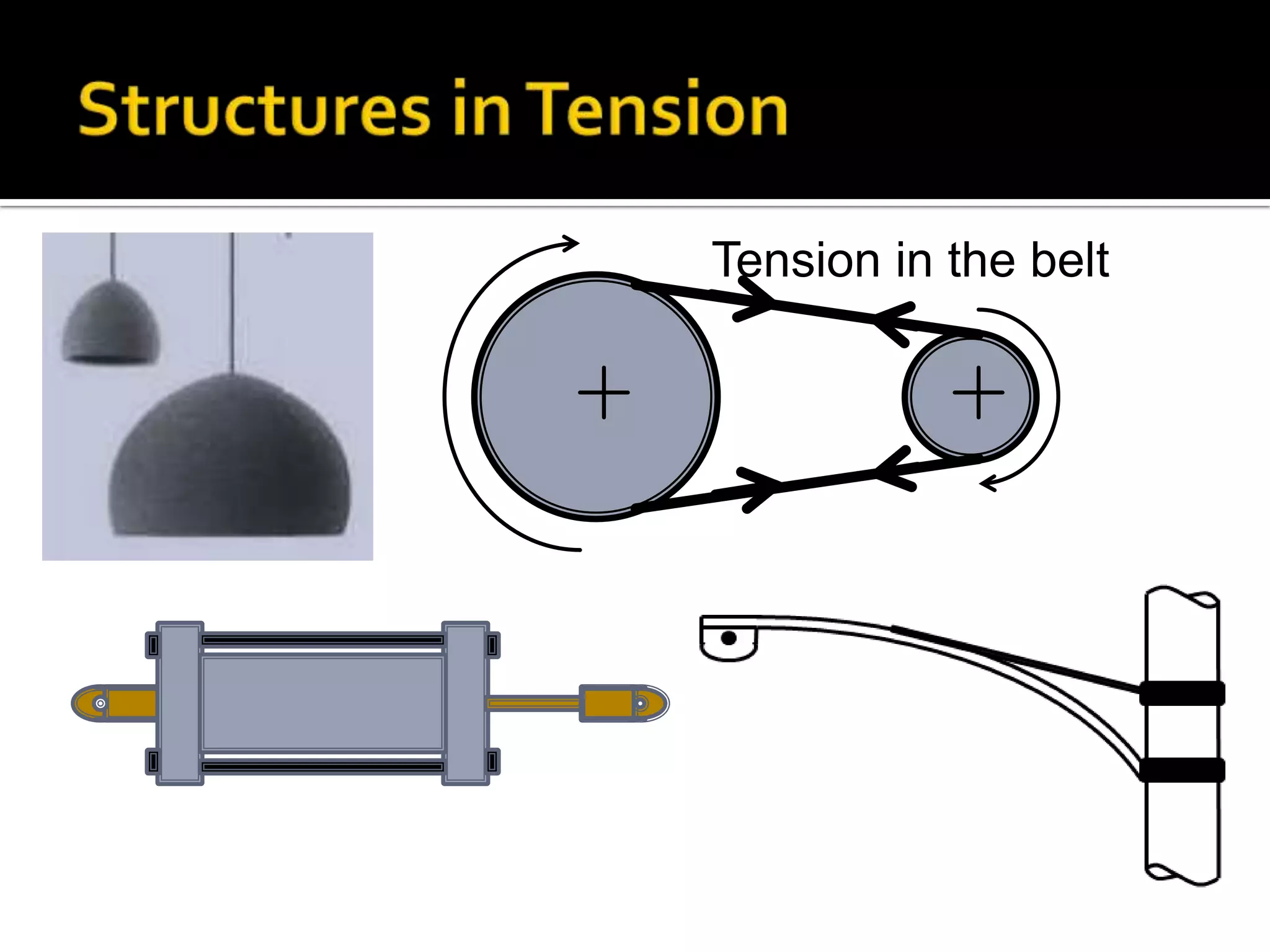 Structures in Tension

Tension in the belt